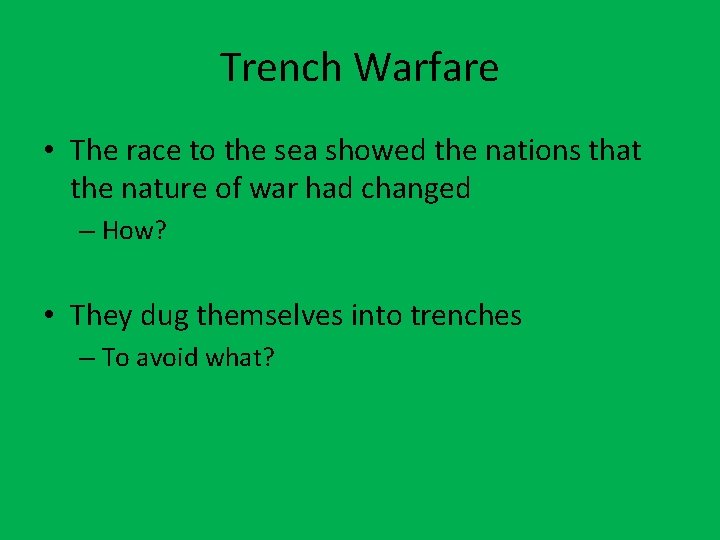 Trench Warfare

• The race to the sea showed the nations that the nature of war had changed

– How?

• They dug themselves into trenches

– To avoid what?